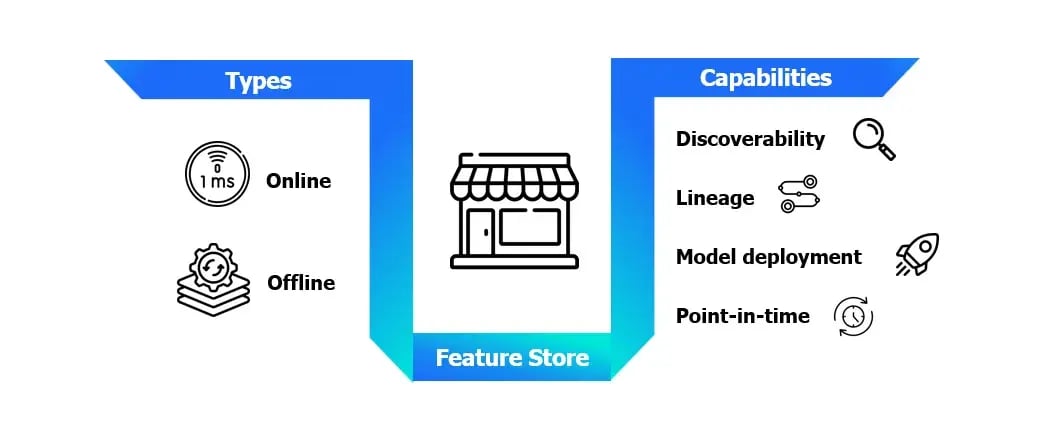 Types

1 ms Online

Offline

Feature Store

Capabilities

Discoverability

Lineage

Model deployment

Point-in-time